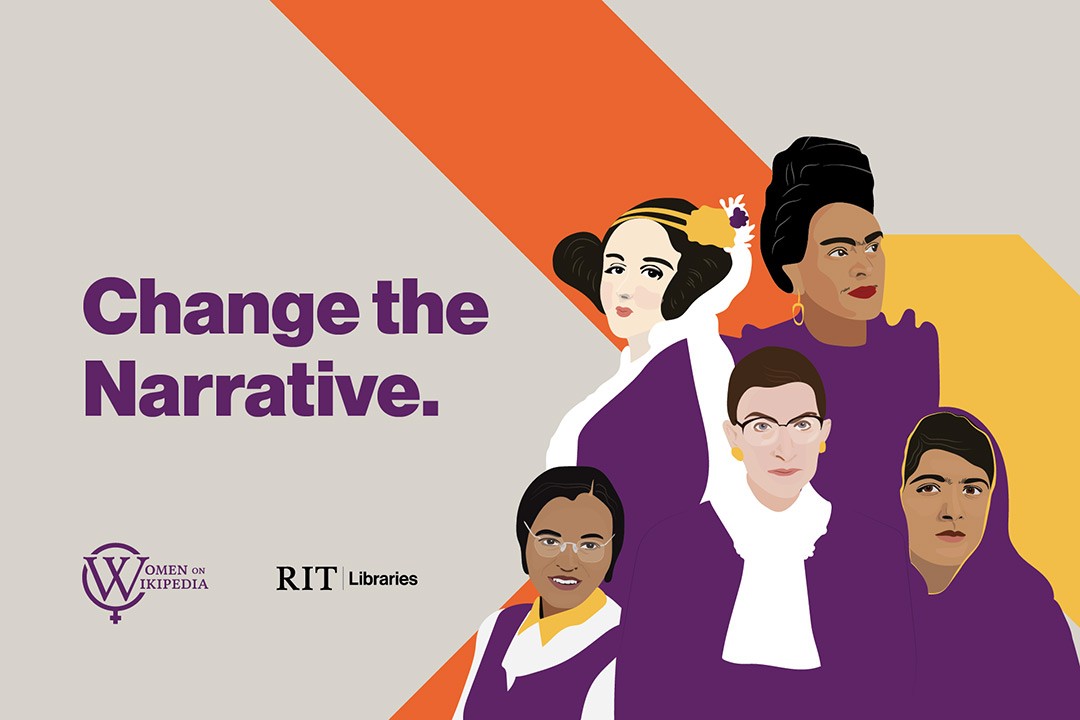 Change the Narrative.

WOMEN ON WIKIPEDIA

RIT | Libraries